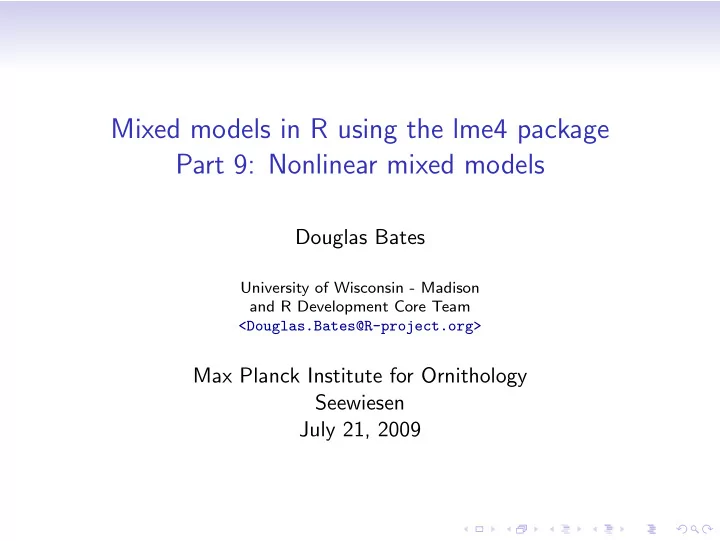 Mixed models in R using the lme4 package
Part 9: Nonlinear mixed models

Douglas Bates

University of Wisconsin - Madison
and R Development Core Team
<Douglas.Bates@R-project.org>

Max Planck Institute for Ornithology
Seewiesen
July 21, 2009